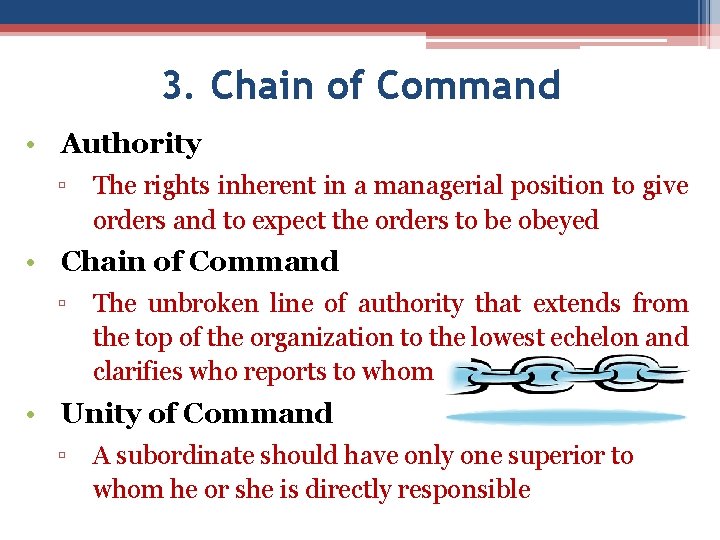 3. Chain of Command

• Authority
▫ The rights inherent in a managerial position to give orders and to expect the orders to be obeyed

• Chain of Command
▫ The unbroken line of authority that extends from the top of the organization to the lowest echelon and clarifies who reports to whom

• Unity of Command
▫ A subordinate should have only one superior to whom he or she is directly responsible